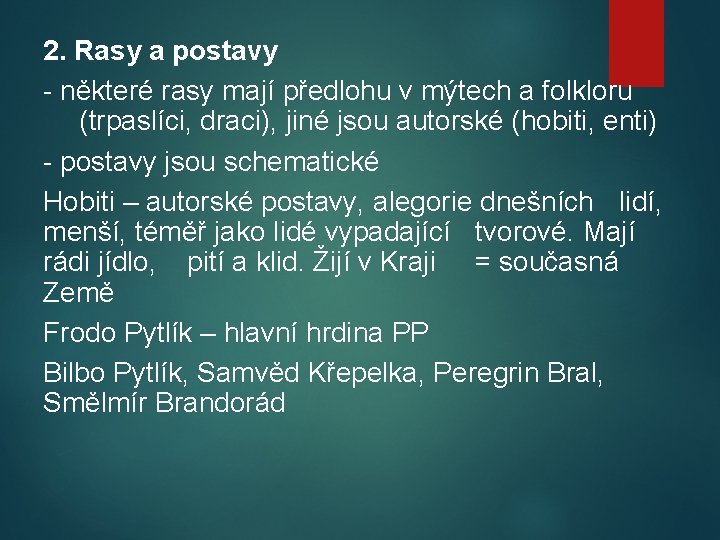 2. Rasy a postavy

- některé rasy mají předlohu v mýtech a folkloru (trpaslíci, draci), jiné jsou autorské (hobiti, enti)

- postavy jsou schematické

Hobiti – autorské postavy, alegorie dnešních lidí, menší, téměř jako lidé vypadající tvorové. Mají rádi jídlo, pití a klid. Žijí v Kraji = současná Země

Frodo Pytlík – hlavní hrdina PP

Bilbo Pytlík, Samvěd Křepelka, Peregrin Bral, Smělmír Brandorád